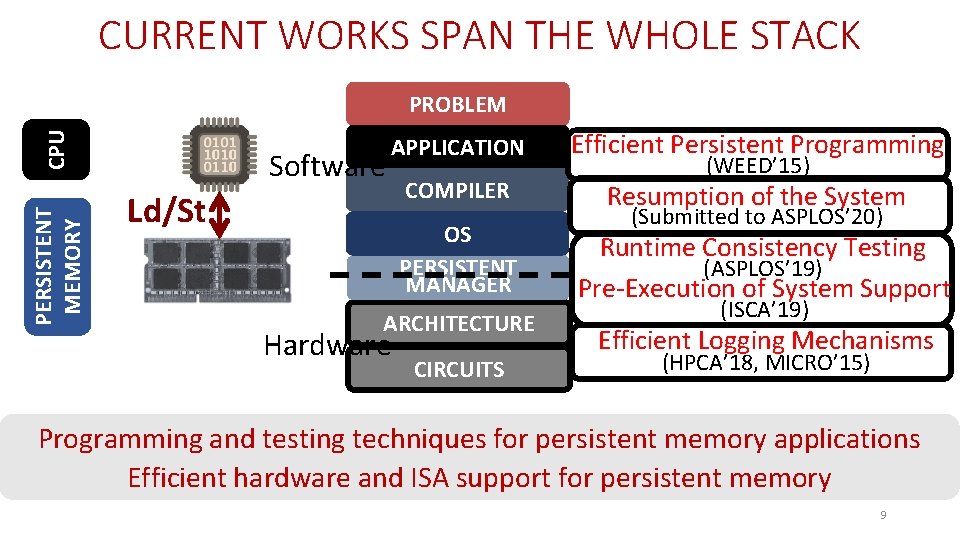 CURRENT WORKS SPAN THE WHOLE STACK

CPU

PERSISTENT MEMORY

0101
1010
0110

Ld/St

Software

Hardware

PROBLEM

APPLICATION

COMPILER

OS

PERSISTENT MANAGER

ARCHITECTURE

CIRCUITS

Efficient Persistent Programming
(WEED'15)

Resumption of the System
(Submitted to ASPLOS'20)

Runtime Consistency Testing
(ASPLOS'19)
Pre-Execution of System Support
(ISCA'19)

Efficient Logging Mechanisms
(HPCA'18, MICRO'15)

Programming and testing techniques for persistent memory applications
Efficient hardware and ISA support for persistent memory

9